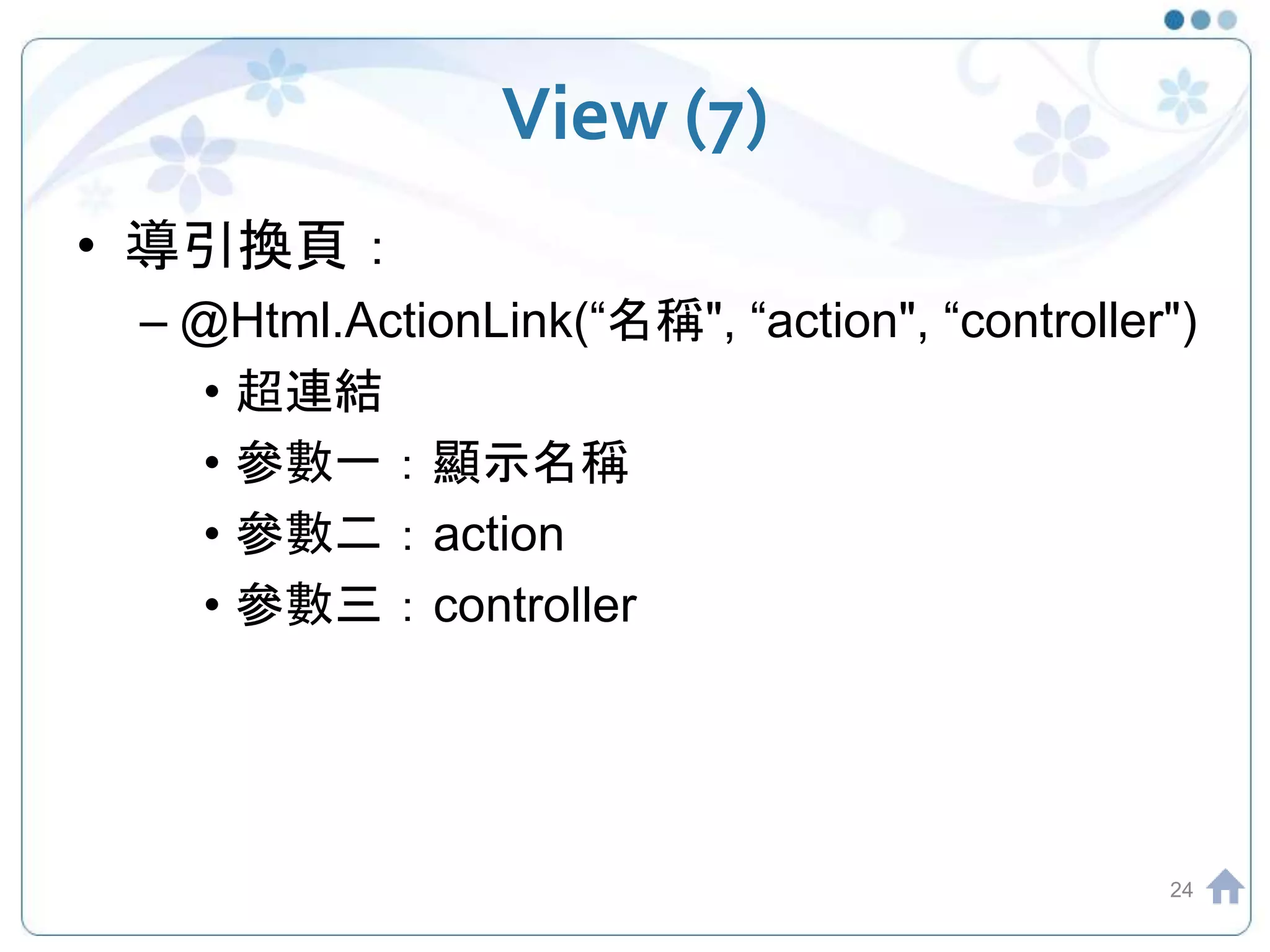 View (7)

• 導引換頁：

– @Html.ActionLink(“名稱", “action", “controller")

• 超連結

• 參數一：顯示名稱

• 參數二：action

• 參數三：controller

24